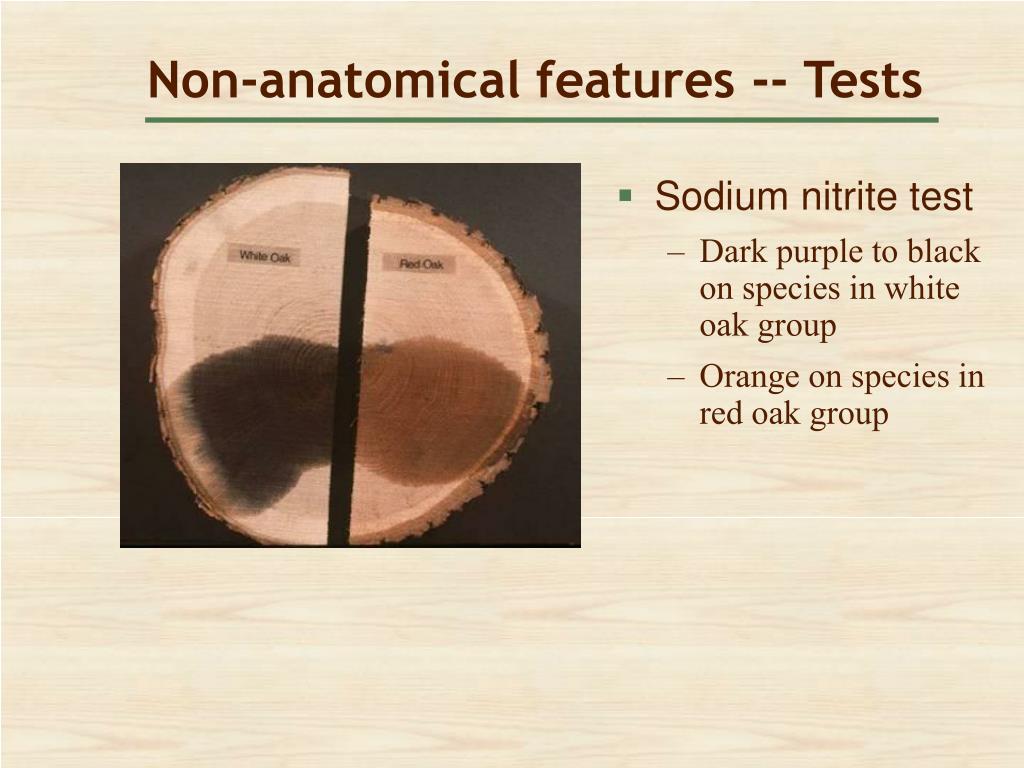 Non-anatomical features -- Tests

White Oak

Red Oak

▪ Sodium nitrite test

– Dark purple to black on species in white oak group

– Orange on species in red oak group